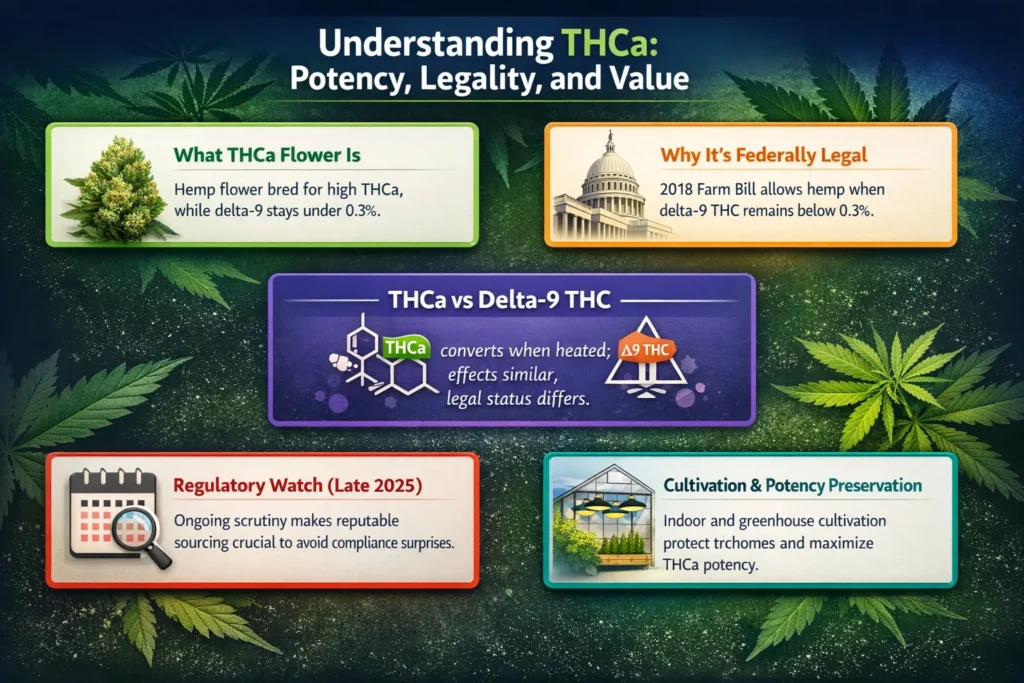 Understanding THCa: Potency, Legality, and Value

What THCa Flower Is

Hemp flower bred for high THCa, while delta-9 stays under 0.3%.

Why It's Federally Legal

2018 Farm Bill allows hemp when delta-9 THC remains below 0.3%.

THCa vs Delta-9 THC

THCa converts when heated; effects similar, legal status differs.

Δ9 THC

Regulatory Watch (Late 2025)

Ongoing scrutiny makes reputable sourcing crucial to avoid compliance surprises.

Cultivation & Potency Preservation

Indoor and greenhouse cultivation protect trchomes and maximize THCa potency.